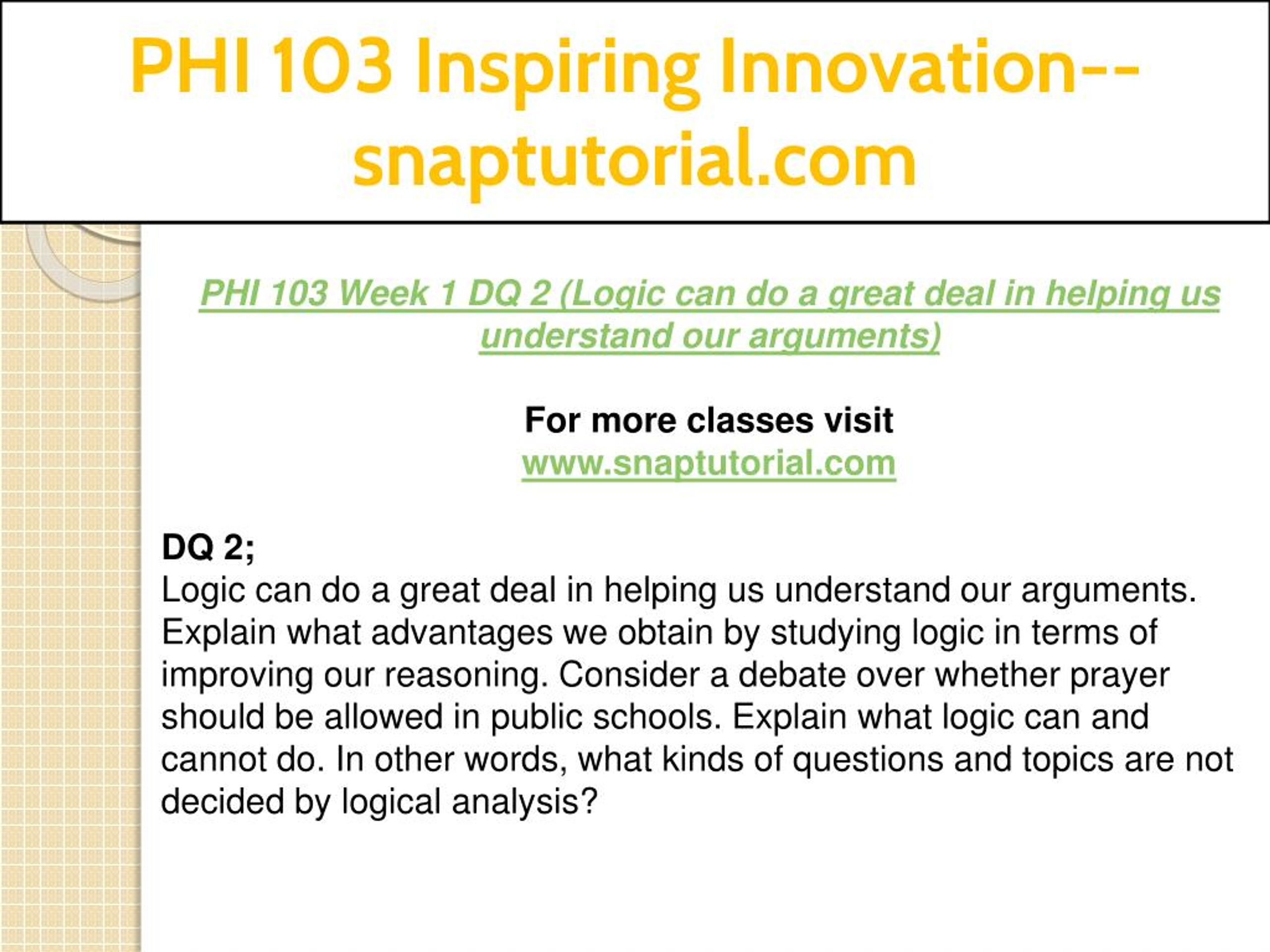 PHI 103 Inspiring Innovation--snaptutorial.com

PHI 103 Week 1 DQ 2 (Logic can do a great deal in helping us understand our arguments)

For more classes visit
www.snaptutorial.com

DQ 2;
Logic can do a great deal in helping us understand our arguments. Explain what advantages we obtain by studying logic in terms of improving our reasoning. Consider a debate over whether prayer should be allowed in public schools. Explain what logic can and cannot do. In other words, what kinds of questions and topics are not decided by logical analysis?